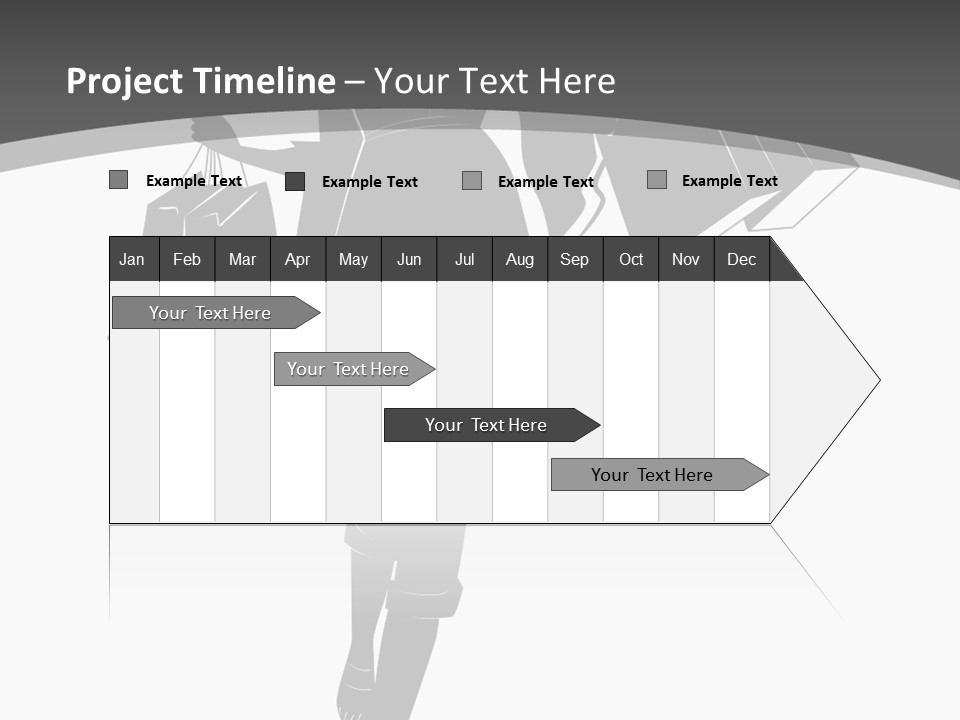 Project Timeline – Your Text Here

Example Text
Example Text
Example Text
Example Text

| Jan | Feb | Mar | Apr | May | Jun | Jul | Aug | Sep | Oct | Nov | Dec |
|---|---|---|---|---|---|---|---|---|---|---|---|

Your Text Here

Your Text Here

Your Text Here

Your Text Here